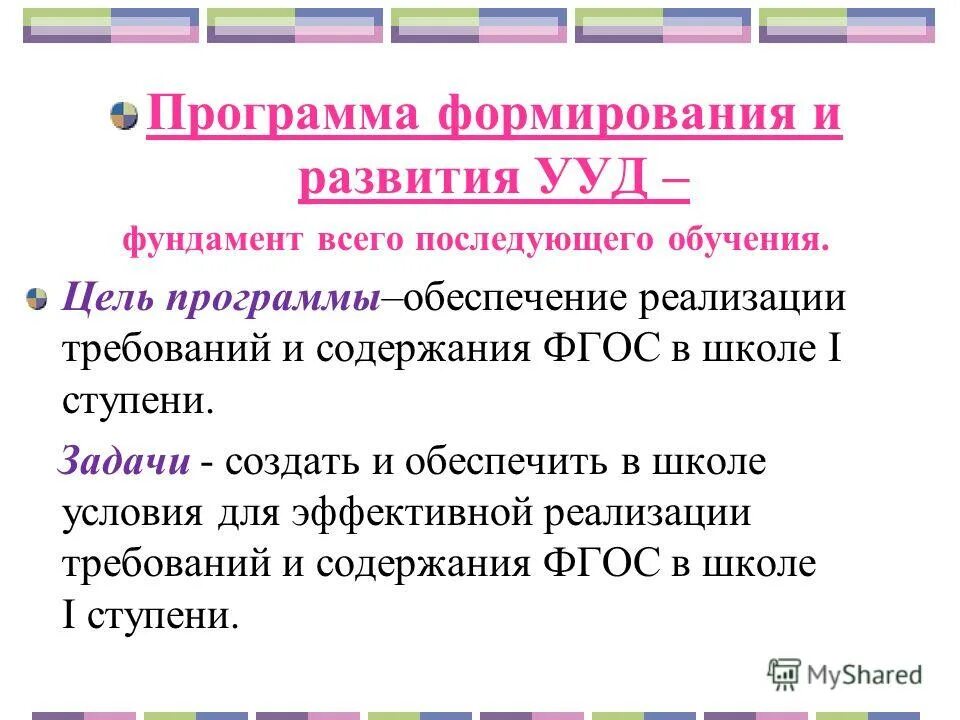 Программа формирования и развития УУД –

фундамент всего последующего обучения.

Цель программы–обеспечение реализации требований и содержания ФГОС в школе I ступени.

Задачи - создать и обеспечить в школе условия для эффективной реализации требований и содержания ФГОС в школе I ступени.

MyShared